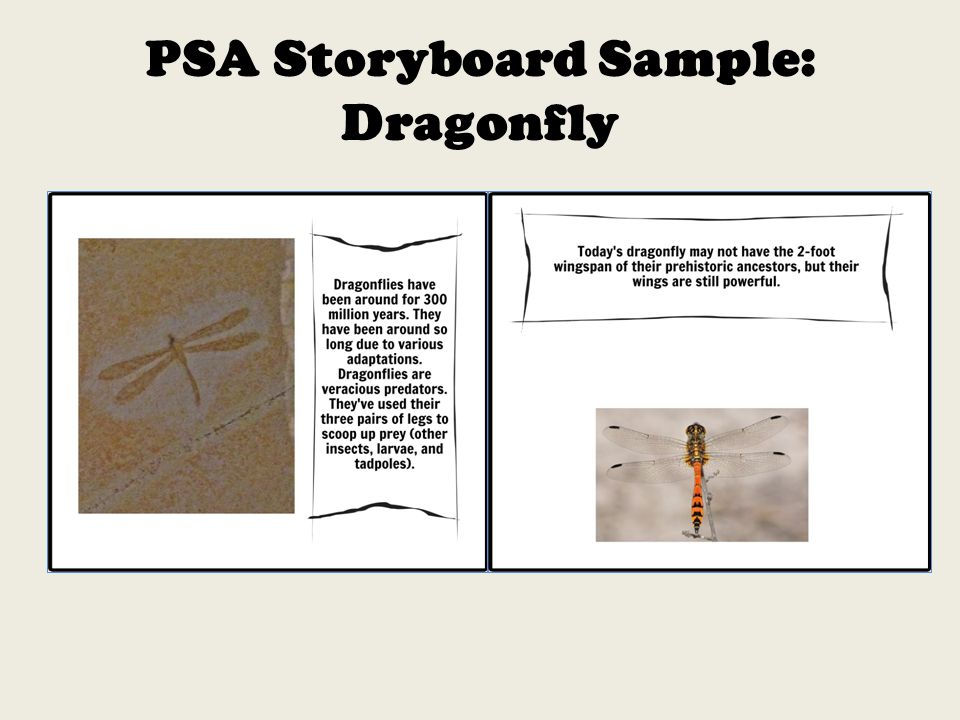 PSA Storyboard Sample: Dragonfly

Dragonflies have been around for 300 million years. They have been around so long due to various adaptations. Dragonflies are veracious predators. They've used their three pairs of legs to scoop up prey (other insects, larvae, and tadpoles).

Today's dragonfly may not have the 2-foot wingspan of their prehistoric ancestors, but their wings are still powerful.